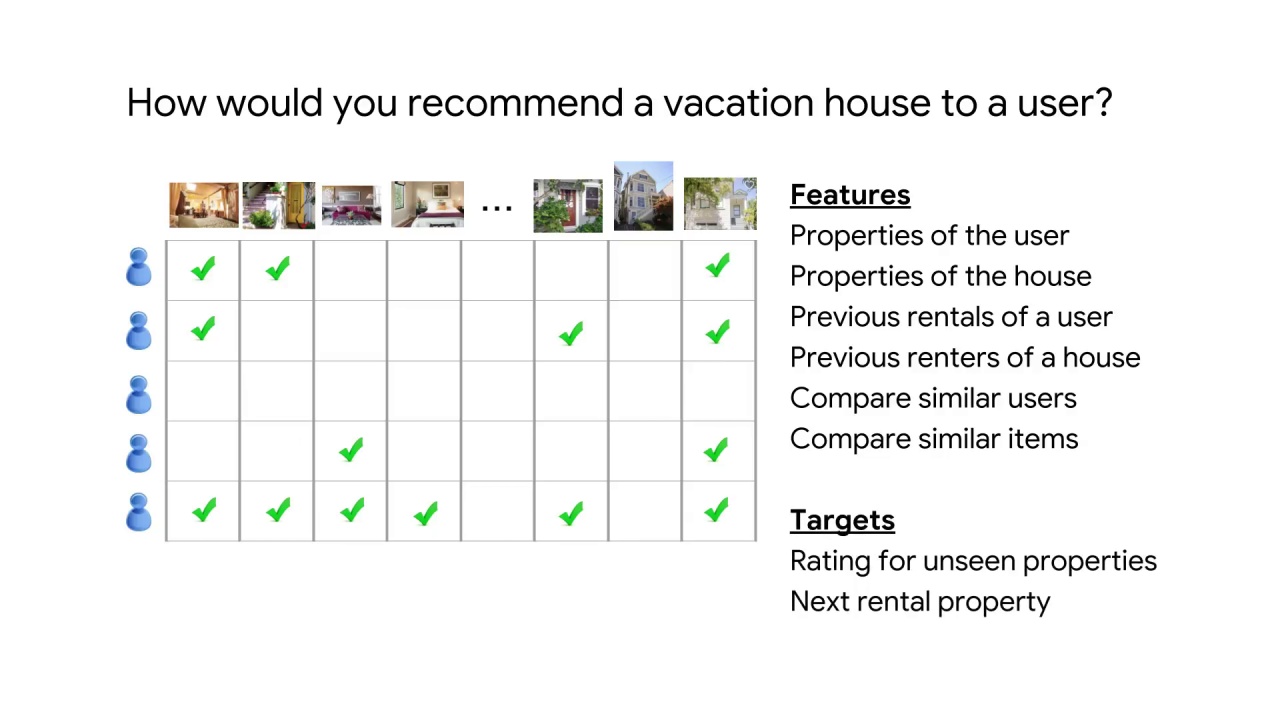 How would you recommend a vacation house to a user?

...

Features
Properties of the user
Properties of the house
Previous rentals of a user
Previous renters of a house
Compare similar users
Compare similar items

Targets
Rating for unseen properties
Next rental property